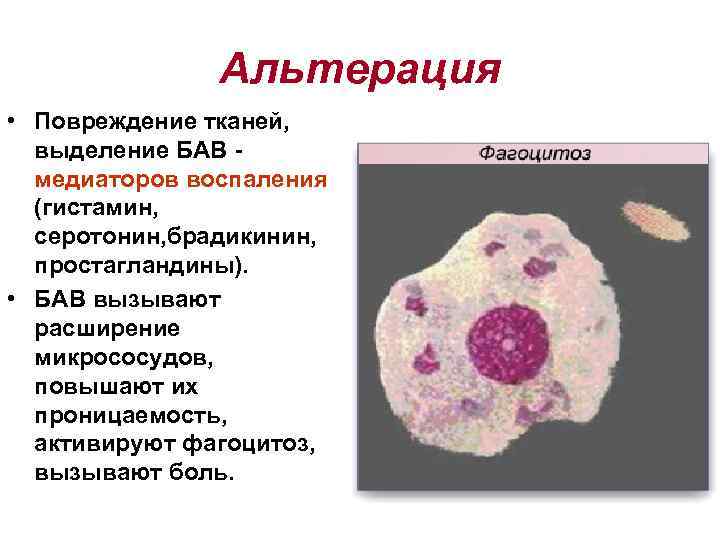 Альтерация

• Повреждение тканей, выделение БАВ - медиаторов воспаления (гистамин, серотонин,брадикинин, простагландины).
• БАВ вызывают расширение микрососудов, повышают их проницаемость, активируют фагоцитоз, вызывают боль.

Фагоцитоз